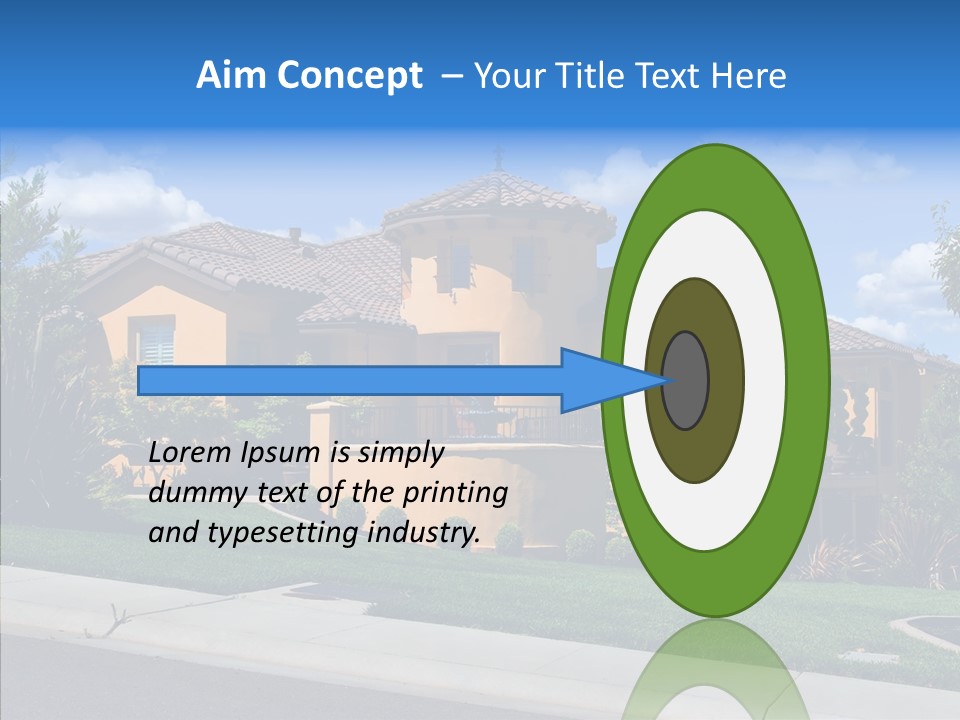 Aim Concept – Your Title Text Here

Lorem Ipsum is simply dummy text of the printing and typesetting industry.